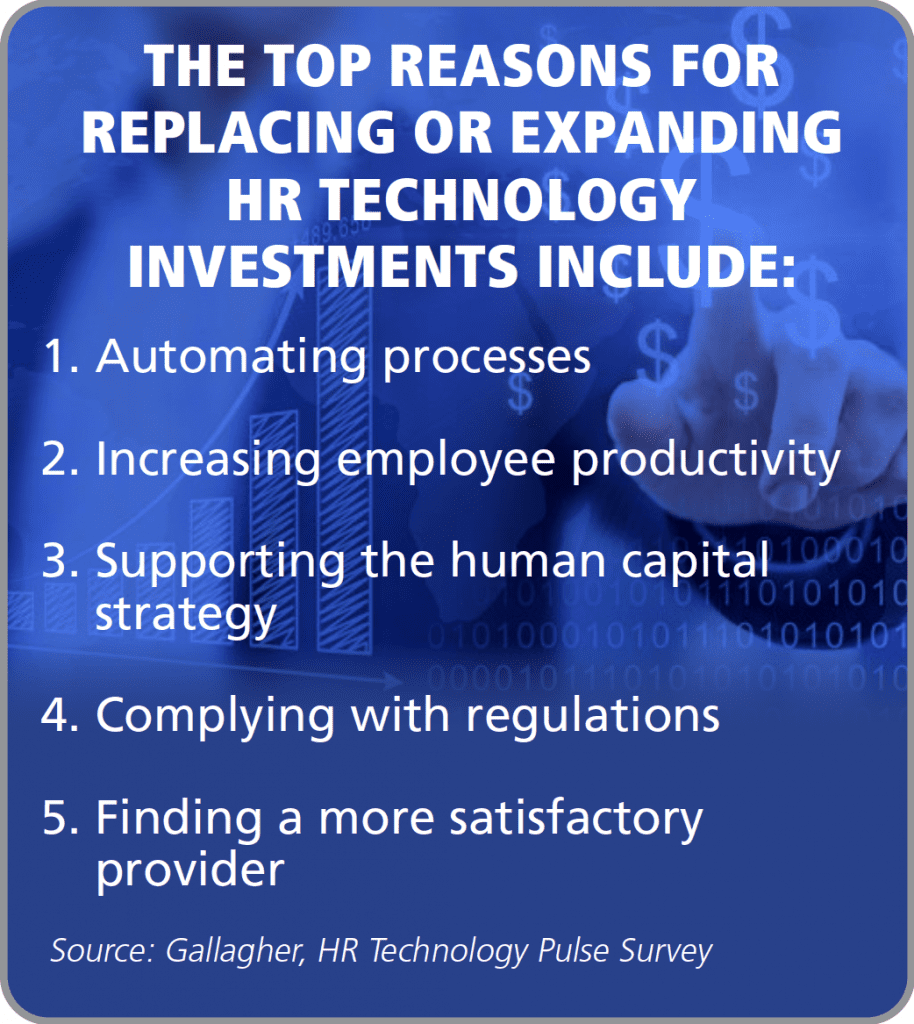 THE TOP REASONS FOR REPLACING OR EXPANDING HR TECHNOLOGY INVESTMENTS INCLUDE:

1. Automating processes

2. Increasing employee productivity

3. Supporting the human capital strategy

4. Complying with regulations

5. Finding a more satisfactory provider

Source: Gallagher, HR Technology Pulse Survey